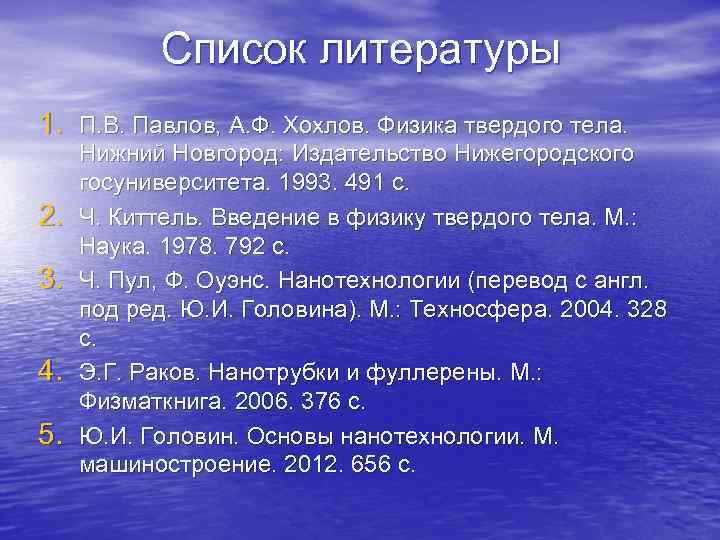 Список литературы

1. П.В. Павлов, А.Ф. Хохлов. Физика твердого тела. Нижний Новгород: Издательство Нижегородского госуниверситета. 1993. 491 с.
2. Ч. Киттель. Введение в физику твердого тела. М.: Наука. 1978. 792 с.
3. Ч. Пул, Ф. Оуэнс. Нанотехнологии (перевод с англ. под ред. Ю.И. Головина). М.: Техносфера. 2004. 328 с.
4. Э.Г. Раков. Нанотрубки и фуллерены. М.: Физматкнига. 2006. 376 с.
5. Ю.И. Головин. Основы нанотехнологии. М. машиностроение. 2012. 656 с.